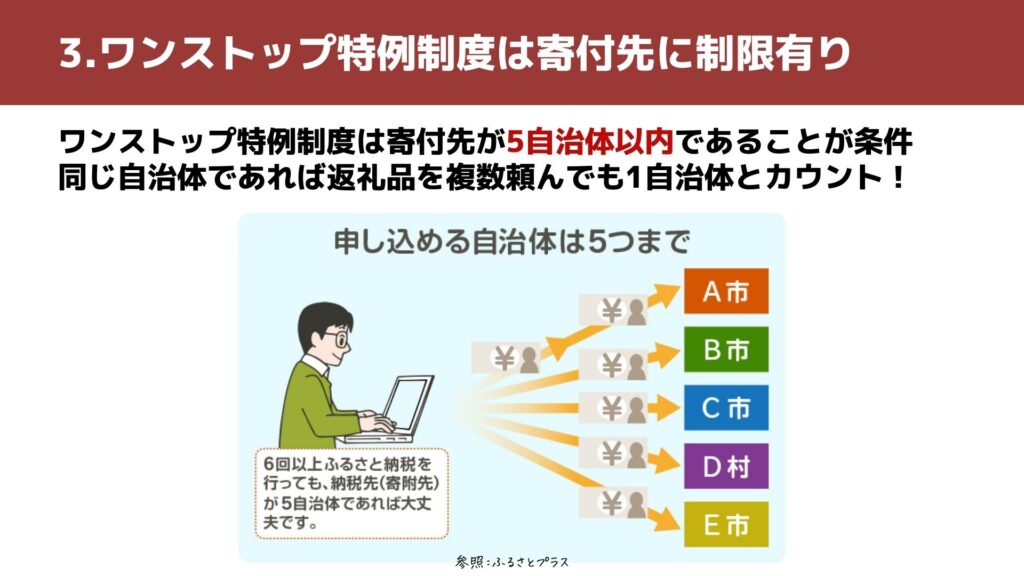 3.ワンストップ特例制度は寄付先に制限有り

ワンストップ特例制度は寄付先が5自治体以内であることが条件
同じ自治体であれば返礼品を複数頼んでも1自治体とカウント！

申し込める自治体は5つまで

¥

¥

¥

¥

¥

¥

A市

B市

C市

D村

E市

6回以上ふるさと納税を行っても、納税先（寄附先）が5自治体であれば大丈夫です。

参照：ふるさとプラス